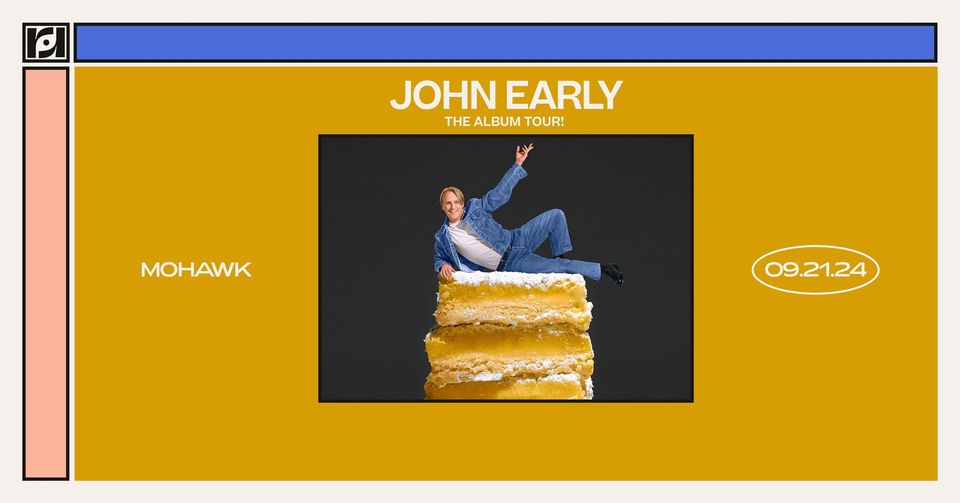 JOHN EARLY
THE ALBUM TOUR!

MOHAWK

09.21.24